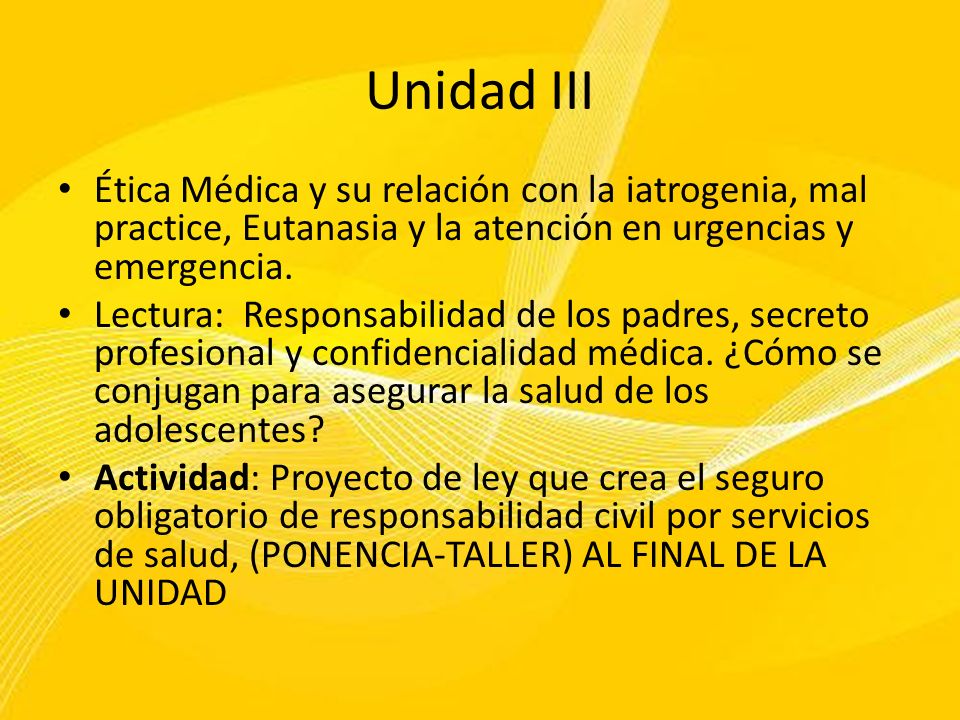 Unidad III

• Ética Médica y su relación con la iatrogenia, mal practice, Eutanasia y la atención en urgencias y emergencia.
• Lectura: Responsabilidad de los padres, secreto profesional y confidencialidad médica. ¿Cómo se conjugan para asegurar la salud de los adolescentes?
• Actividad: Proyecto de ley que crea el seguro obligatorio de responsabilidad civil por servicios de salud, (PONENCIA-TALLER) AL FINAL DE LA UNIDAD